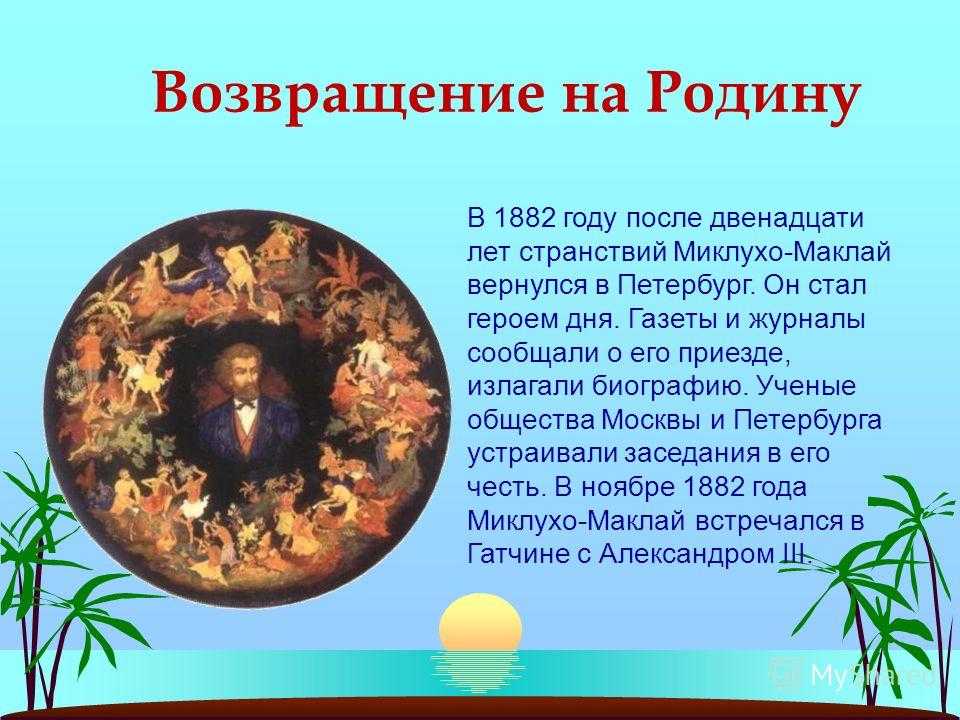 Возвращение на Родину

В 1882 году после двенадцати лет странствий Миклухо-Маклай вернулся в Петербург. Он стал героем дня. Газеты и журналы сообщали о его приезде, излагали биографию. Ученые общества Москвы и Петербурга устраивали заседания в его честь. В ноябре 1882 года Миклухо-Маклай встречался в Гатчине с Александром III.

MyShared